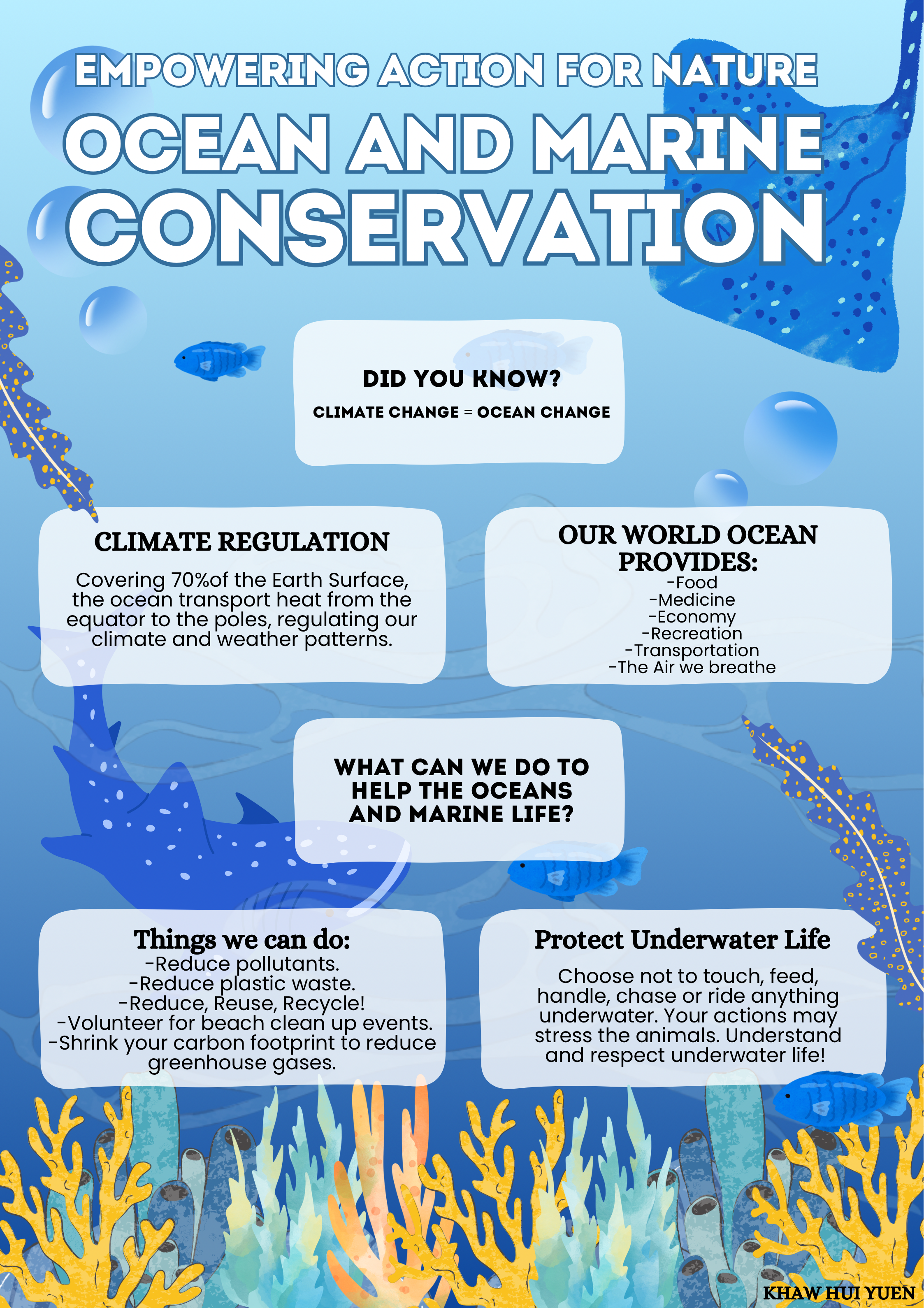 EMPOWERING ACTION FOR NATURE
OCEAN AND MARINE
CONSERVATION

DID YOU KNOW?
CLIMATE CHANGE = OCEAN CHANGE

CLIMATE REGULATION
Covering 70%of the Earth Surface, the ocean transport heat from the equator to the poles, regulating our climate and weather patterns.

OUR WORLD OCEAN PROVIDES:
-Food
-Medicine
-Economy
-Recreation
-Transportation
-The Air we breathe

WHAT CAN WE DO TO HELP THE OCEANS AND MARINE LIFE?

Things we can do:
-Reduce pollutants.
-Reduce plastic waste.
-Reduce, Reuse, Recycle!
-Volunteer for beach clean up events.
-Shrink your carbon footprint to reduce greenhouse gases.

Protect Underwater Life
Choose not to touch, feed, handle, chase or ride anything underwater. Your actions may stress the animals. Understand and respect underwater life!

KHAW HUI YUEN